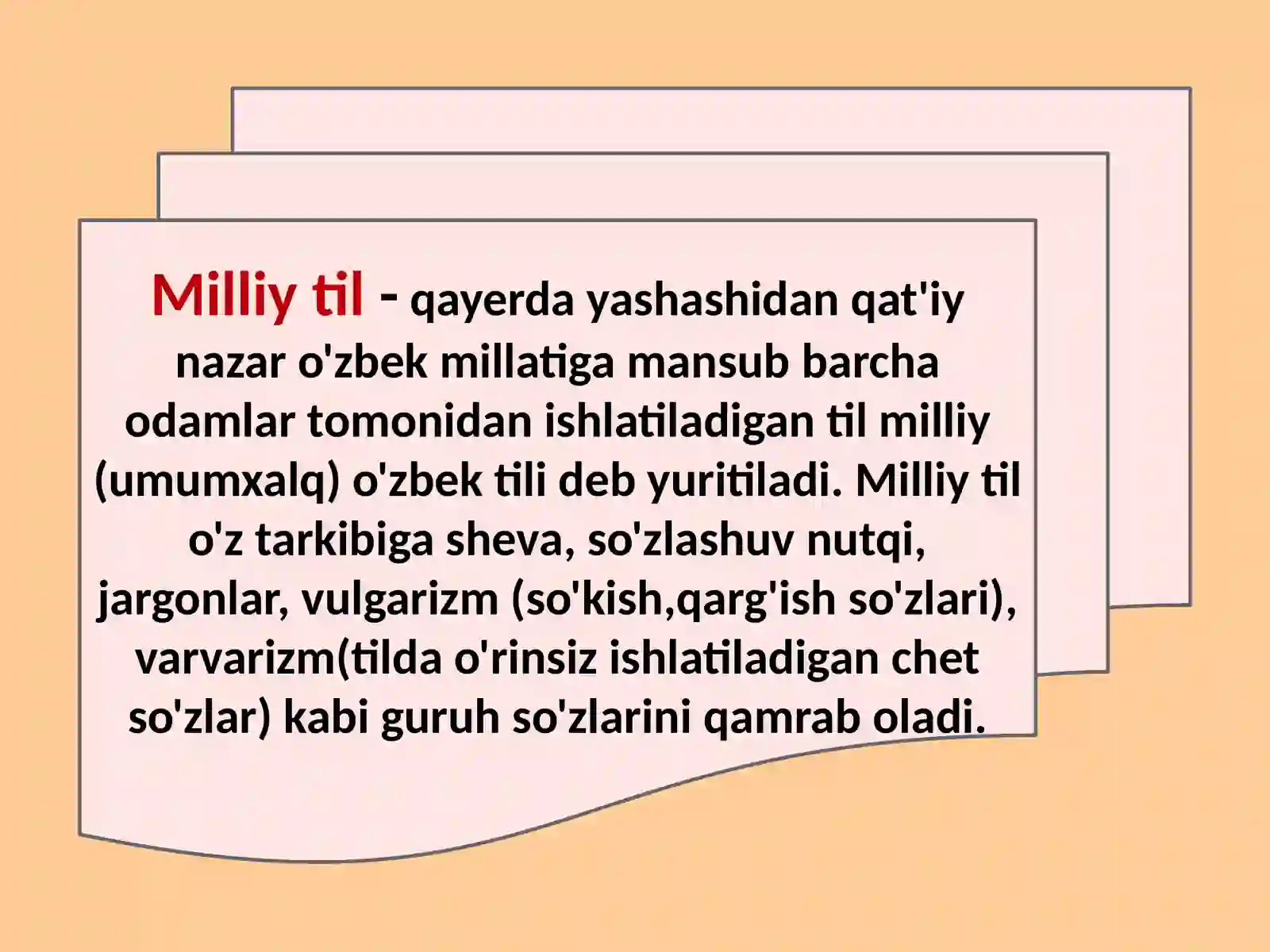 Milliy til - qayerda yashashidan qat'iy nazar o'zbek millatiga mansub barcha odamlar tomonidan ishlatiladigan til milliy (umumxalq) o'zbek tili deb yuritiladi. Milliy til o'z tarkibiga sheva, so'zlashuv nutqi, jargonlar, vulgarizm (so'kish,qarg'ish so'zlari), varvarizm(tilda o'rinsiz ishlatiladigan chet so'zlar) kabi guruh so'zlarini qamrab oladi.